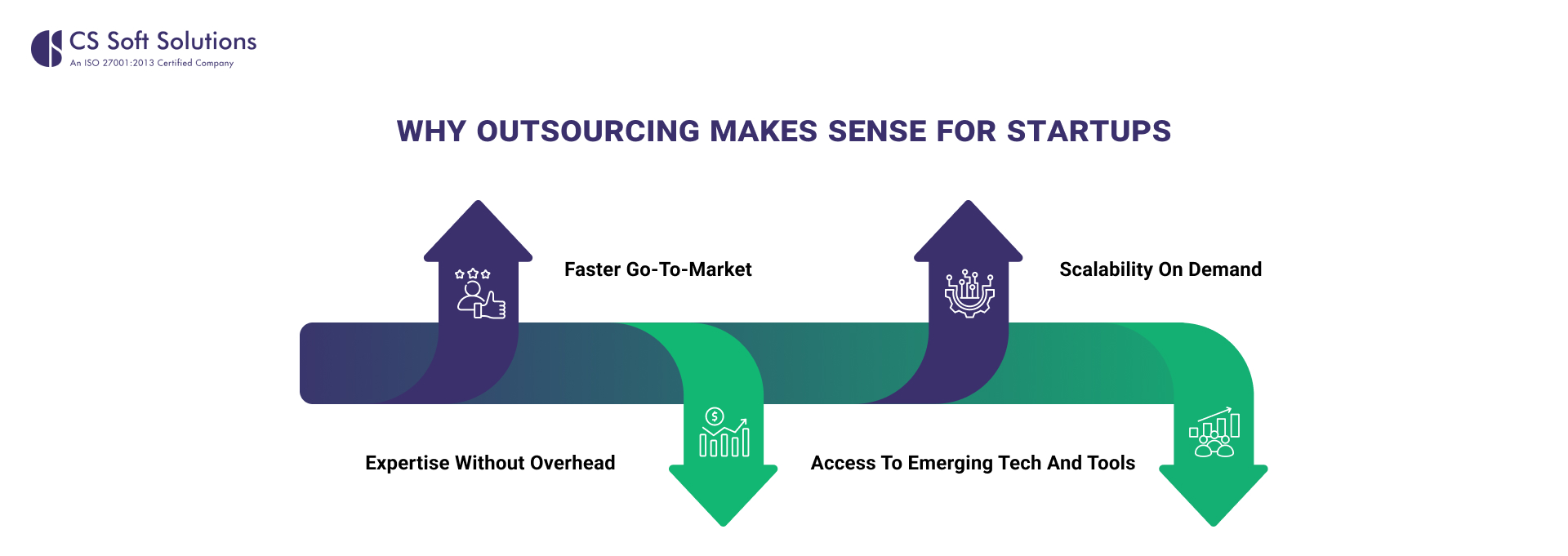 CS Soft Solutions
An ISO 27001:2013 Certified Company

WHY OUTSOURCING MAKES SENSE FOR STARTUPS

Faster Go-To-Market

Scalability On Demand

Expertise Without Overhead

Access To Emerging Tech And Tools